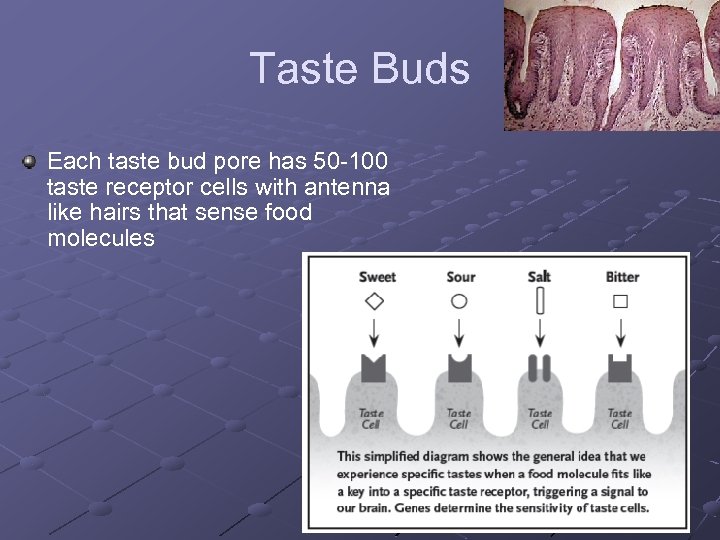 Taste Buds

Each taste bud pore has 50-100 taste receptor cells with antenna like hairs that sense food molecules

Sweet

Sour

Salt

Bitter

Taste Cell

Taste Cell

Taste Cell

Taste Cell

This simplified diagram shows the general idea that we experience specific tastes when a food molecule fits like a key into a specific taste receptor, triggering a signal to our brain. Genes determine the sensitivity of taste cells.